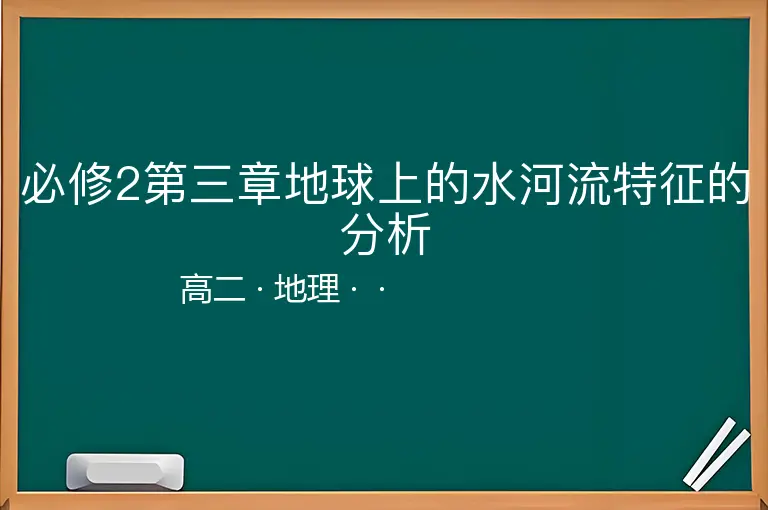 必修2第三章地球上的水河流特征的分析

高二 · 地理 · ·